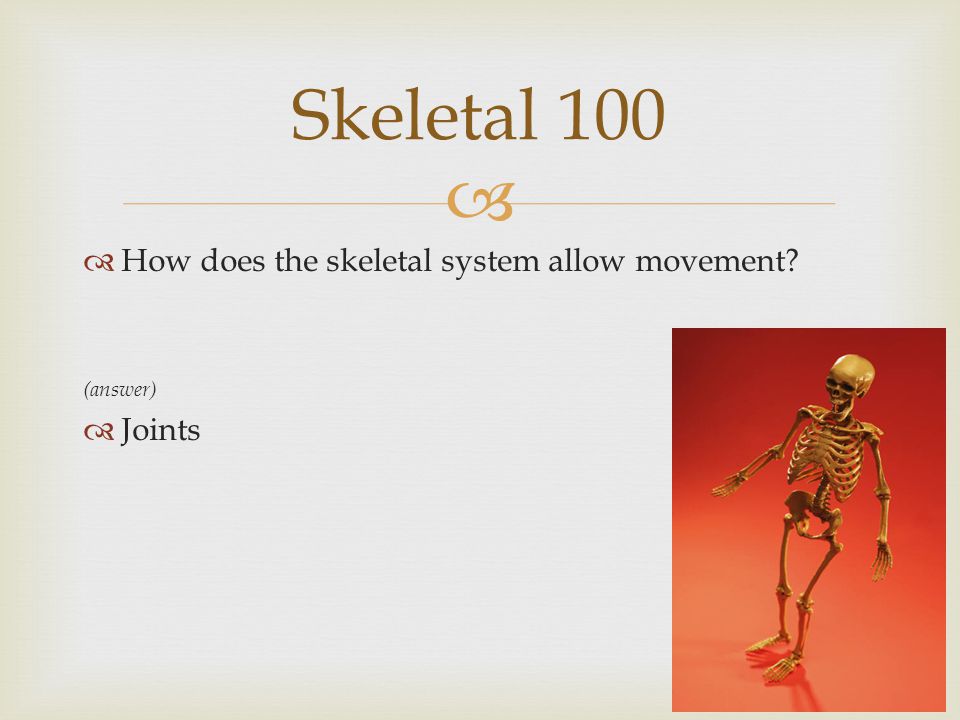 Skeletal 100

How does the skeletal system allow movement?

(answer)

Joints